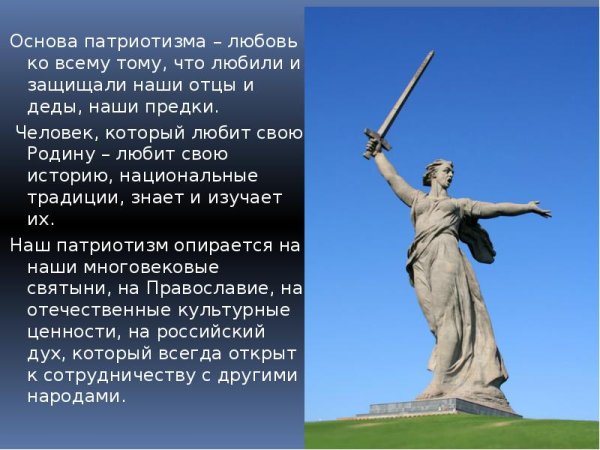 Основа патриотизма – любовь ко всему тому, что любили и защищали наши отцы и деды, наши предки.

Человек, который любит свою Родину – любит свою историю, национальные традиции, знает и изучает их.

Наш патриотизм опирается на наши многовековые святыни, на Православие, на отечественные культурные ценности, на российский дух, который всегда открыт к сотрудничеству с другими народами.